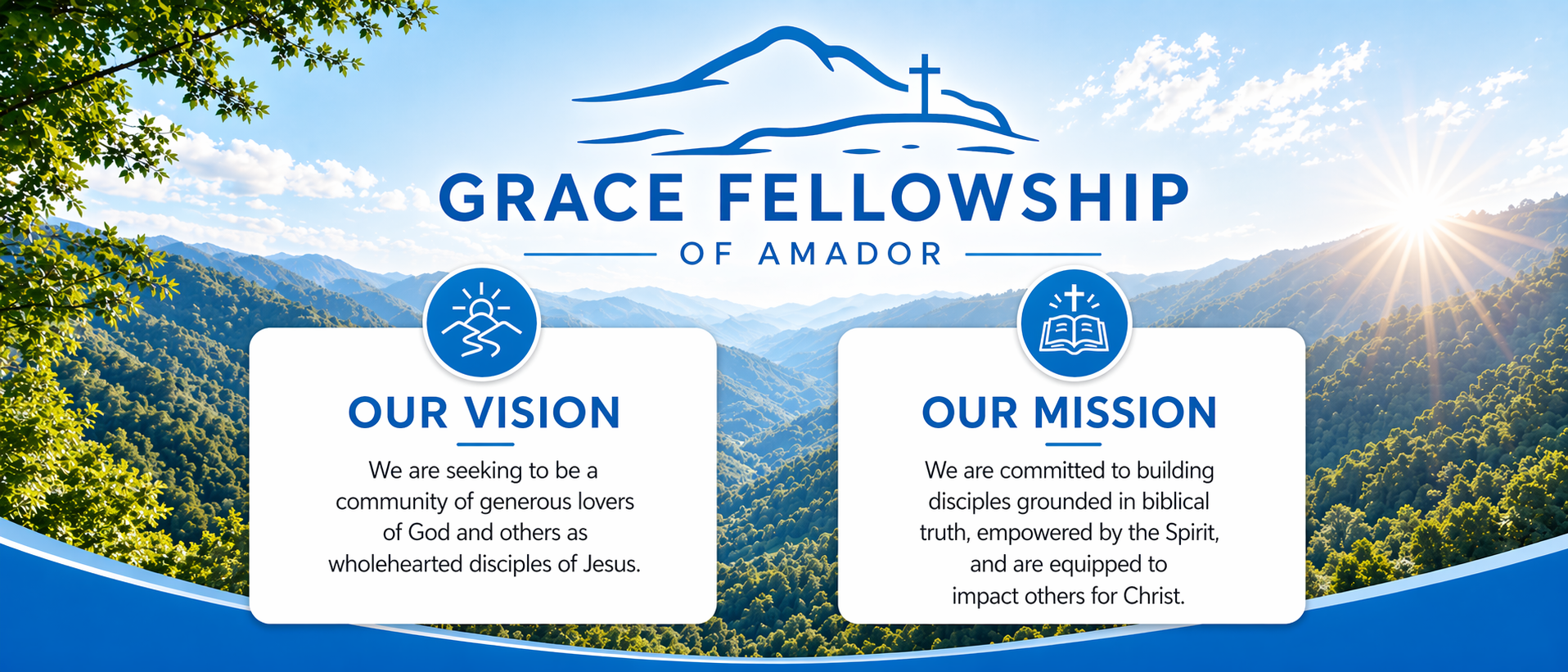 GRACE FELLOWSHIP
OF AMADOR

OUR VISION
We are seeking to be a community of generous lovers of God and others as wholehearted disciples of Jesus.

OUR MISSION
We are committed to building disciples grounded in biblical truth, empowered by the Spirit, and are equipped to impact others for Christ.